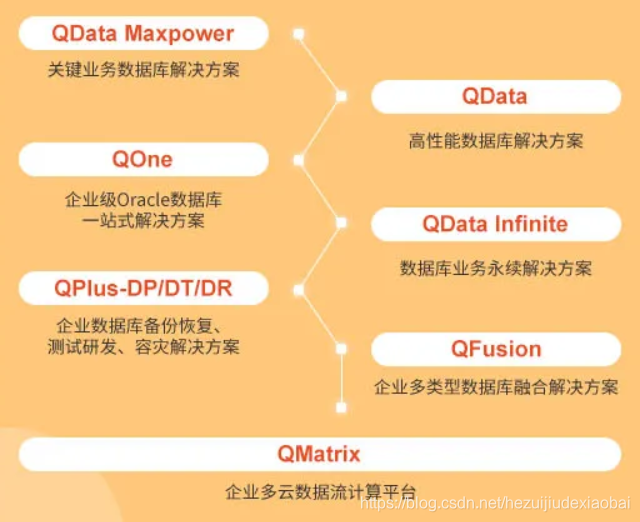 QData Maxpower

关键业务数据库解决方案

QData

高性能数据库解决方案

QOne

企业级Oracle数据库一站式解决方案

QData Infinite

数据库业务永续解决方案

QPlus-DP/DT/DR

企业数据库备份恢复、测试研发、容灾解决方案

QFusion

企业多类型数据库融合解决方案

QMatrix

企业多云数据流计算平台

https://blog.csdn.net/hezuijiudexiaobai